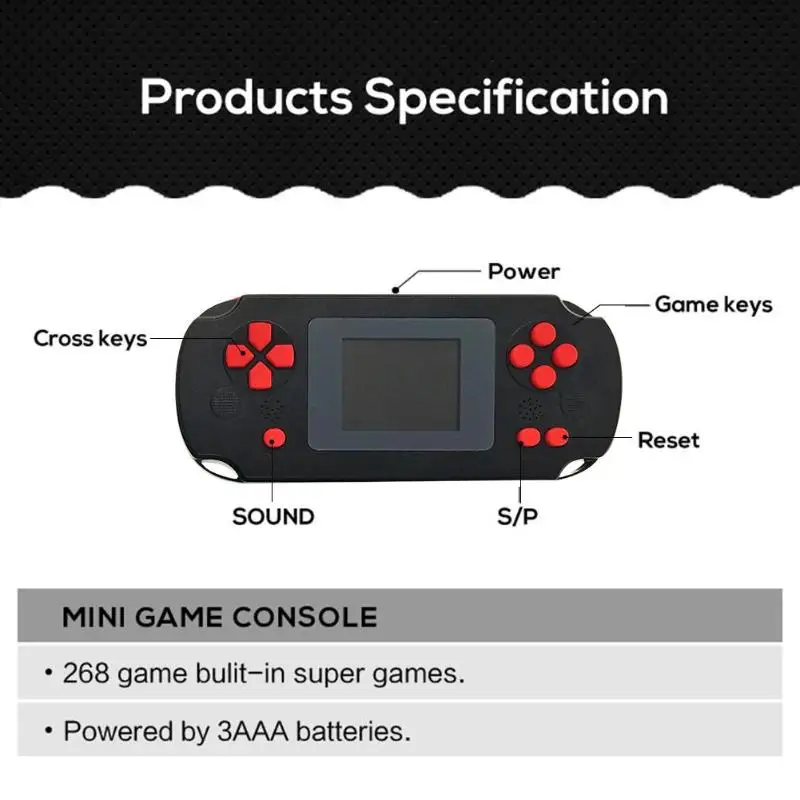 Products Specification

Power

Game keys

Cross keys

Reset

SOUND

S/P

MINI GAME CONSOLE

• 268 game bulit-in super games.

• Powered by 3AAA batteries.